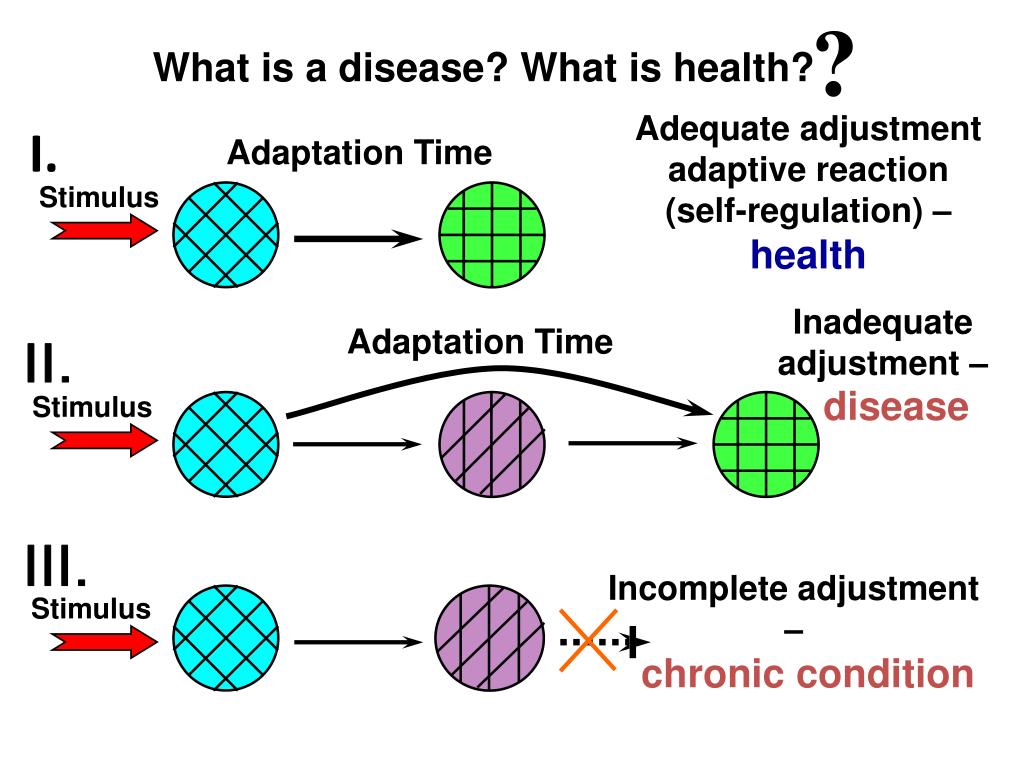 What is a disease? What is health??

I.

Stimulus

Adaptation Time

Adequate adjustment adaptive reaction (self-regulation) – health

II.

Stimulus

Adaptation Time

Inadequate adjustment – disease

III.

Stimulus

Incomplete adjustment – chronic condition